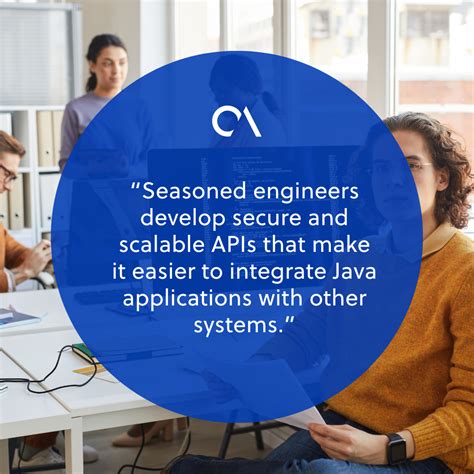 “Seasoned engineers develop secure and scalable APIs that make it easier to integrate Java applications with other systems.”